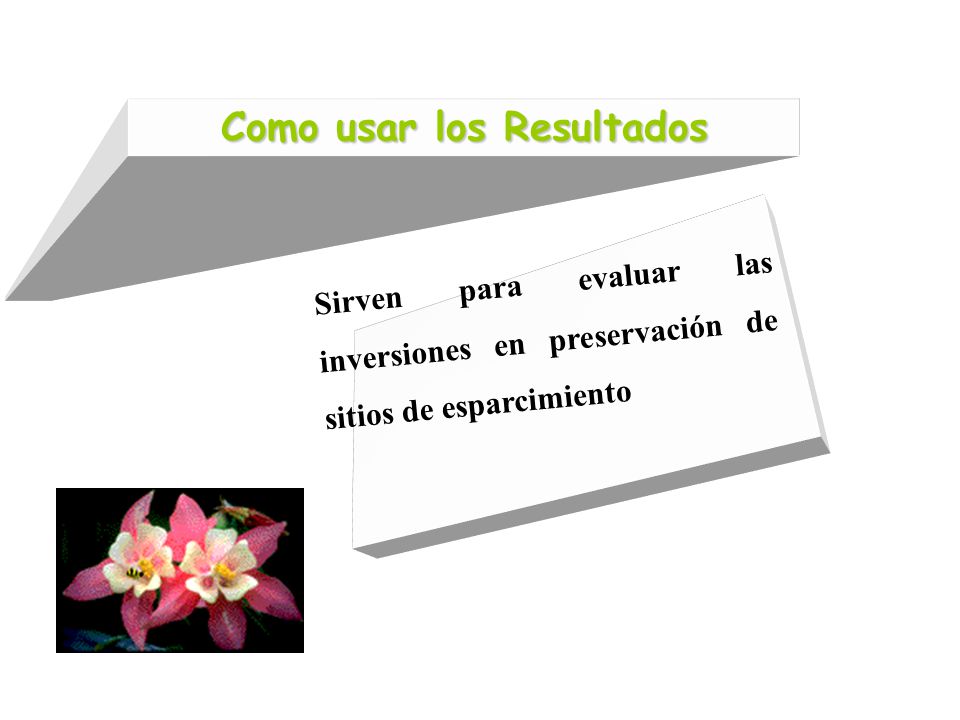 Como usar los Resultados

Sirven para evaluar las inversiones en preservación de sitios de esparcimiento